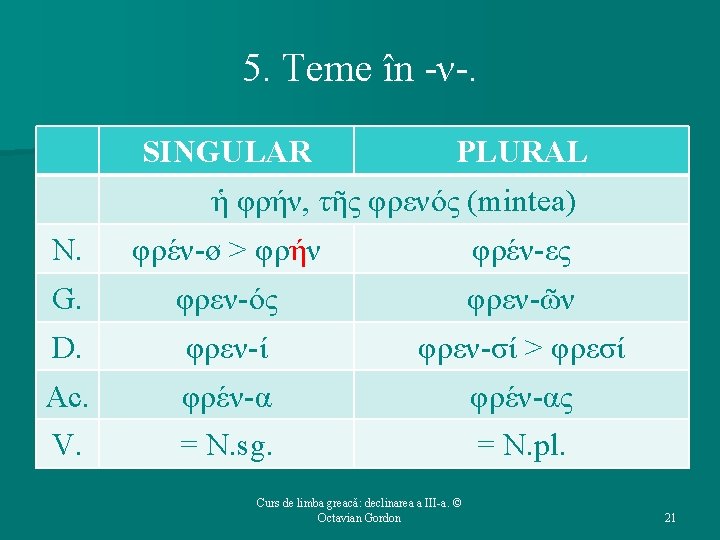 5. Teme în -ν-.

| | SINGULAR | PLURAL |
|---|---|---|
| | ἡ φρήν, τῆς φρενός (mintea) | |
| N. | φρέν-ø > φρήν | φρέν-ες |
| G. | φρεν-ός | φρεν-ῶν |
| D. | φρεν-ί | φρεν-σί > φρεσί |
| Ac. | φρέν-α | φρέν-ας |
| V. | = N.sg. | = N.pl. |

Curs de limba greacă: declinarea a III-a. © Octavian Gordon

21